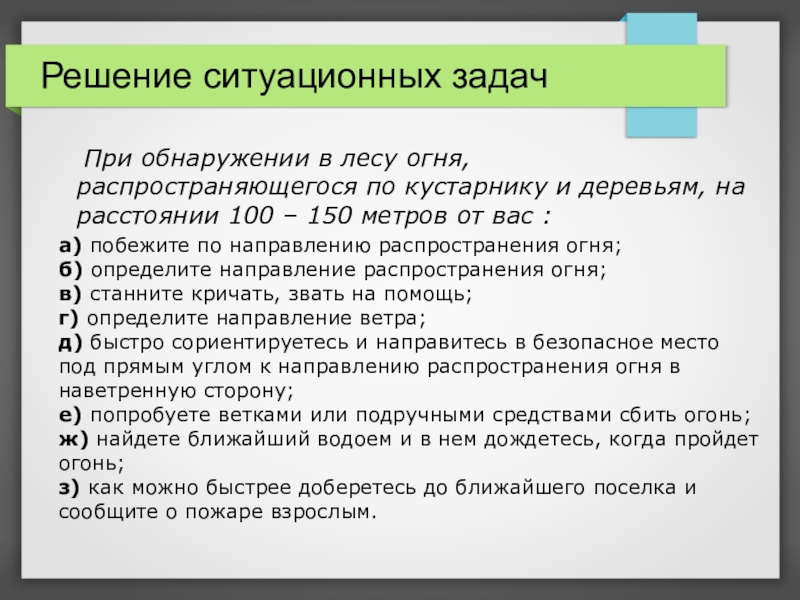 Решение ситуационных задач

При обнаружении в лесу огня, распространяющегося по кустарнику и деревьям, на расстоянии 100 – 150 метров от вас :

а) побежите по направлению распространения огня;
б) определите направление распространения огня;
в) станните кричать, звать на помощь;
г) определите направление ветра;
д) быстро сориентируетесь и направитесь в безопасное место под прямым углом к направлению распространения огня в наветренную сторону;
е) попробуете ветками или подручными средствами сбить огонь;
ж) найдете ближайший водоем и в нем дождетесь, когда пройдет огонь;
з) как можно быстрее доберетесь до ближайшего поселка и сообщите о пожаре взрослым.